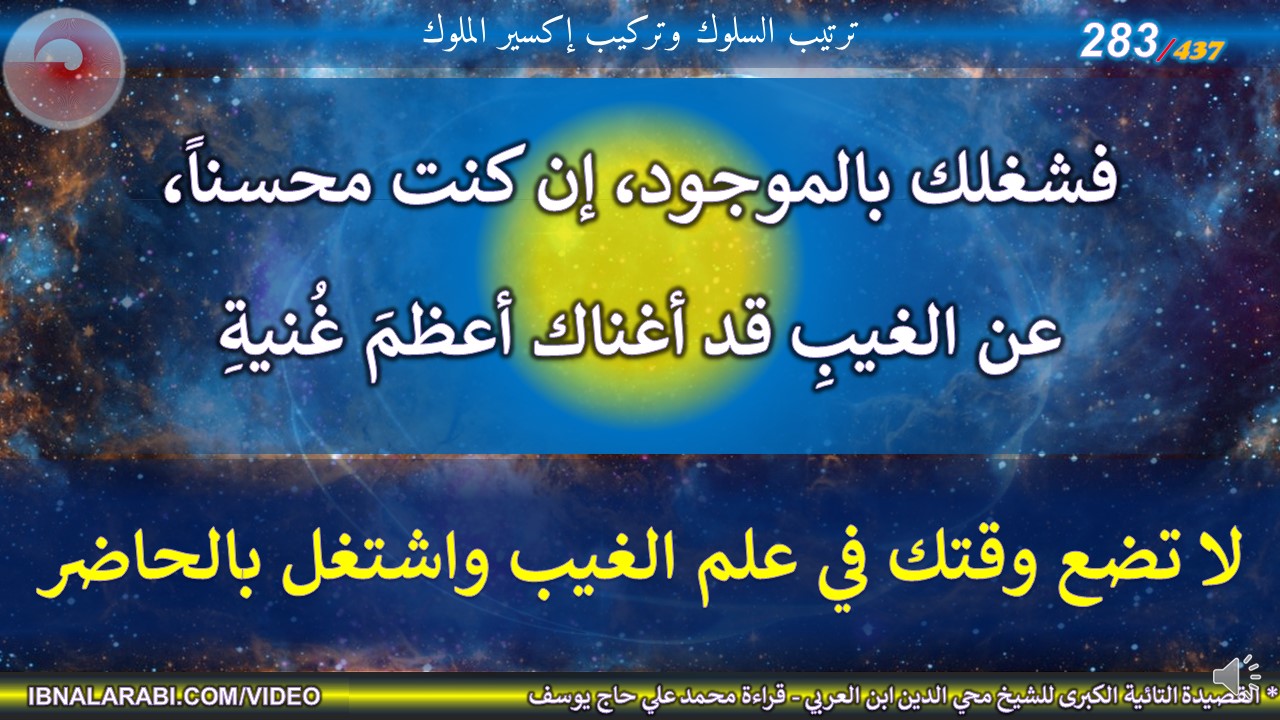 ترتيب السلوك وتركيب إكسير الملوك

283/437

فشغلك بالموجود، إن كنت محسناً،
عن الغيبِ قد أغناك أعظمَ غُنيةِ

لا تضع وقتك في علم الغيب واشتغل بالحاضر

* القصيدة التائية الكبرى للشيخ محي الدين ابن العربي - قراءة محمد علي حاج يوسف

IBNALARABI.COM/VIDEO